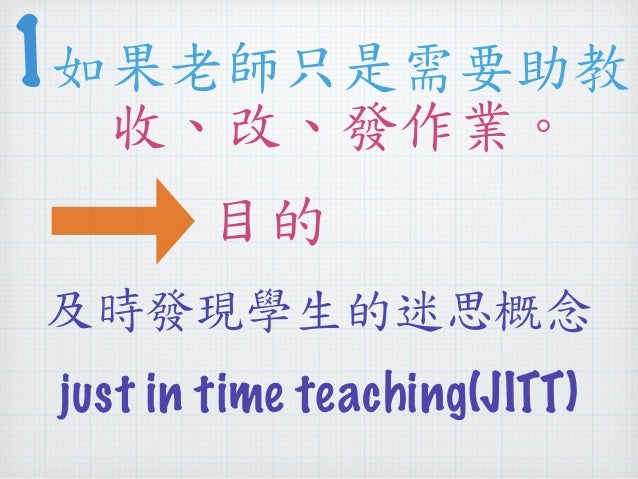 1 如果老師只是需要助教收、改、發作業。

目的

及時發現學生的迷思概念

just in time teaching(JITT)